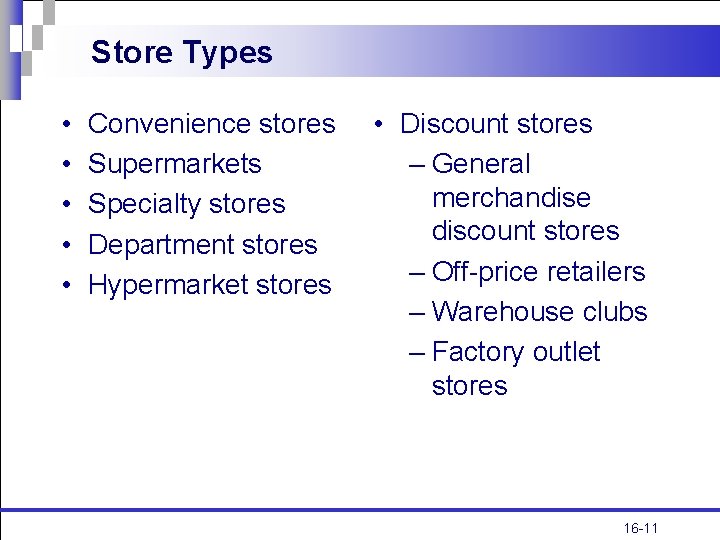 Store Types

• Convenience stores
• Supermarkets
• Specialty stores
• Department stores
• Hypermarket stores

• Discount stores
– General merchandise discount stores
– Off-price retailers
– Warehouse clubs
– Factory outlet stores

16-11